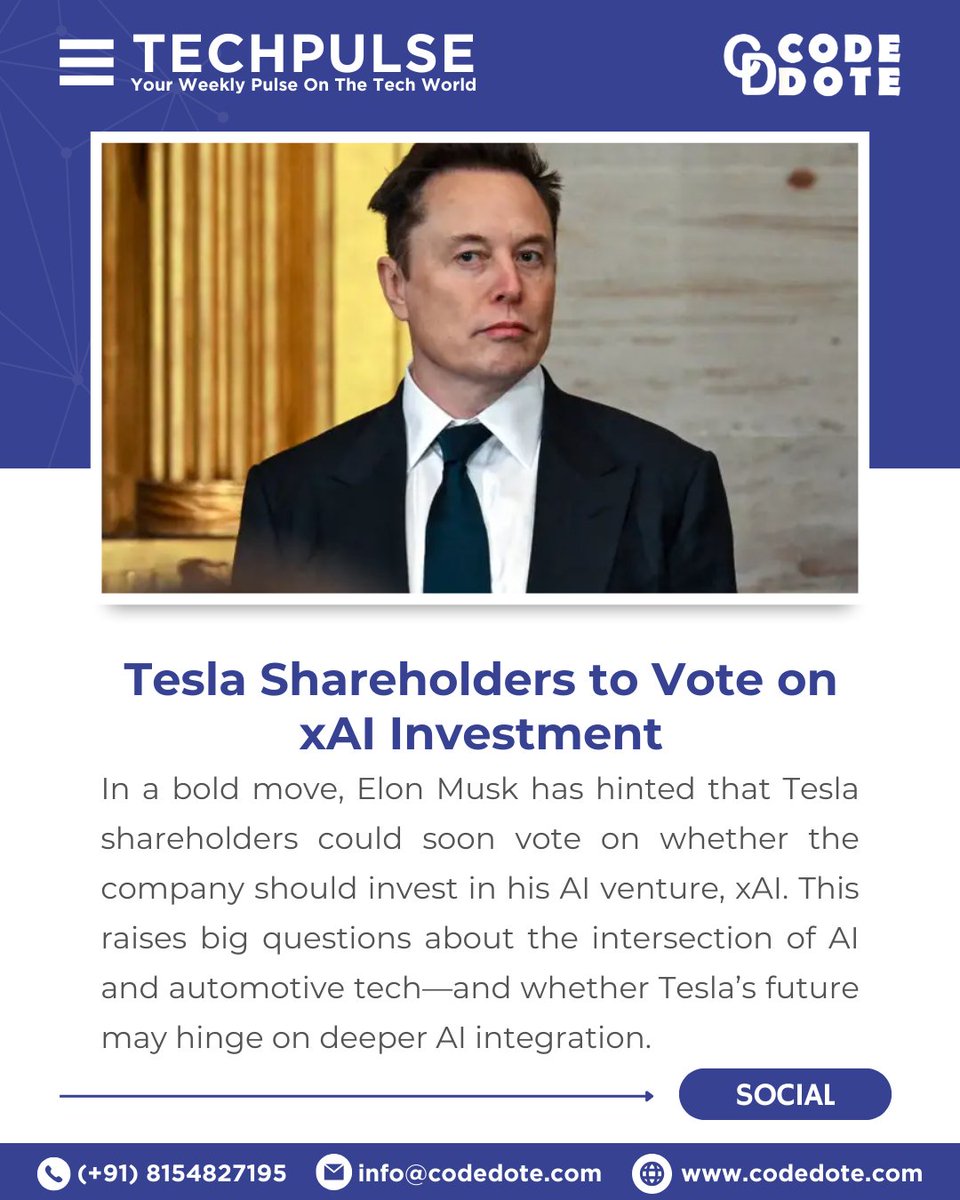 TECHPULSE
Your Weekly Pulse On The Tech World

CODE DOTE

Tesla Shareholders to Vote on xAI Investment

In a bold move, Elon Musk has hinted that Tesla shareholders could soon vote on whether the company should invest in his AI venture, xAI. This raises big questions about the intersection of AI and automotive tech—and whether Tesla's future may hinge on deeper AI integration.

SOCIAL

(+91) 8154827195 info@codedote.com www.codedote.com